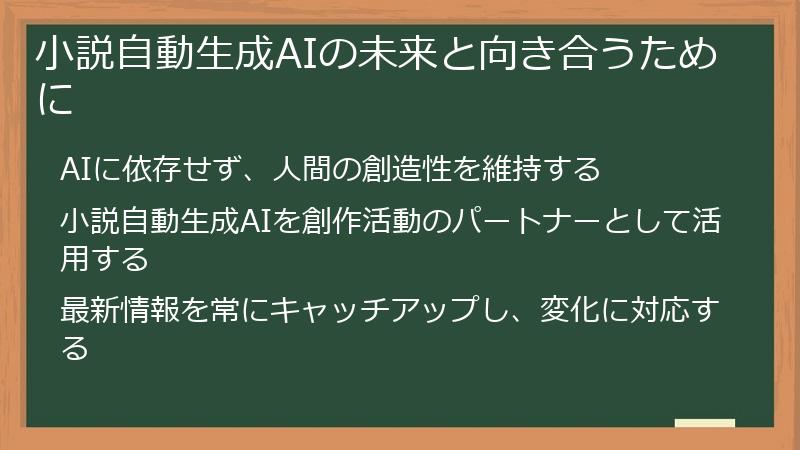 小説自動生成AIの未来と向き合うために

AIに依存せず、人間の創造性を維持する

小説自動生成AIを創作活動のパートナーとして活用する

最新情報を常にキャッチアップし、変化に対応する